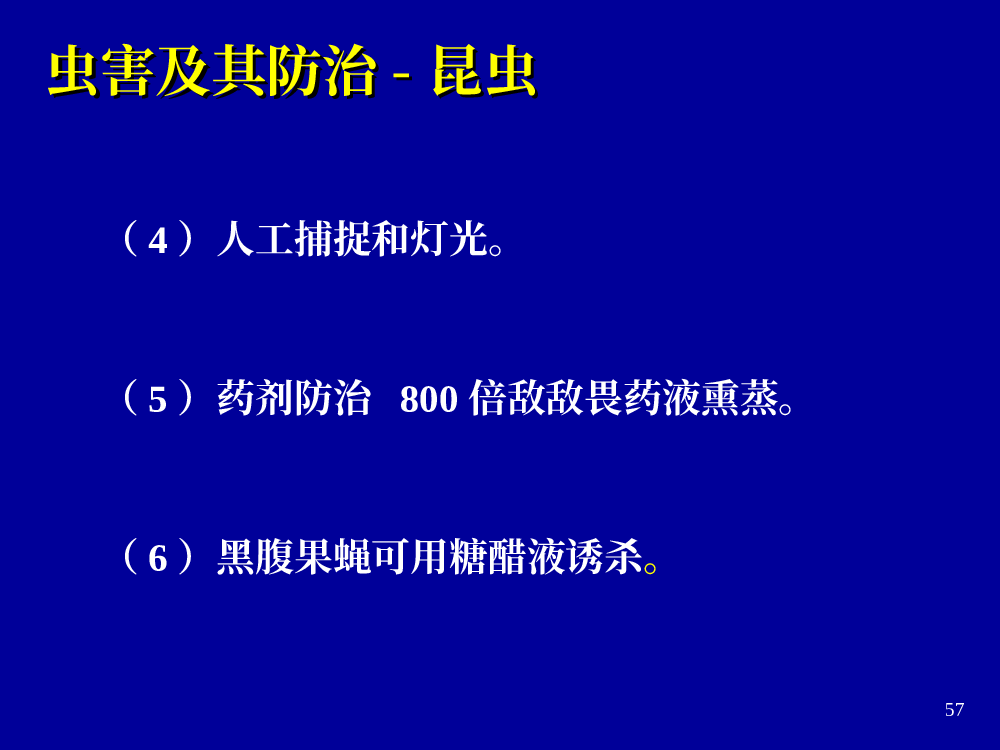 虫害及其防治 - 昆虫

（4）人工捕捉和灯光。

（5）药剂防治 800 倍敌敌畏药液熏蒸。

（6）黑腹果蝇可用糖醋液诱杀。

57